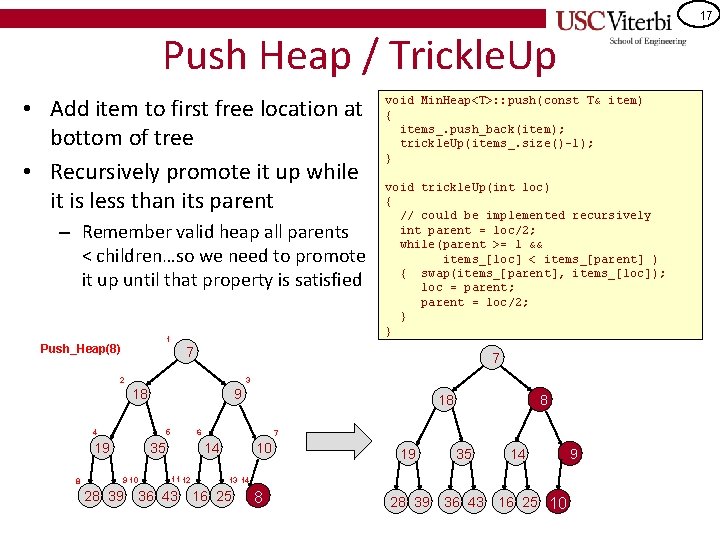 USC Viterbi
School of Engineering
17

Push Heap / TrickleUp

• Add item to first free location at bottom of tree
• Recursively promote it up while it is less than its parent
– Remember valid heap all parents < children…so we need to promote it up until that property is satisfied

void MinHeap<T>::push(const T& item)
{
  items_.push_back(item);
  trickleUp(items_.size()-1);
}

void trickleUp(int loc)
{
  // could be implemented recursively
  int parent = loc/2;
  while(parent >= 1 &&
        items_[loc] < items_[parent] )
  {  swap(items_[parent], items_[loc]);
     loc = parent;
     parent = loc/2;
  }
}

Push_Heap(8)

1
7
2
18
3
9
4
19
5
35
6
14
7
10
8
28
9
39
10
36
11
43
12
16
13
25
14
8

7
18
8
19
35
14
9
28
39
36
43
16
25
10